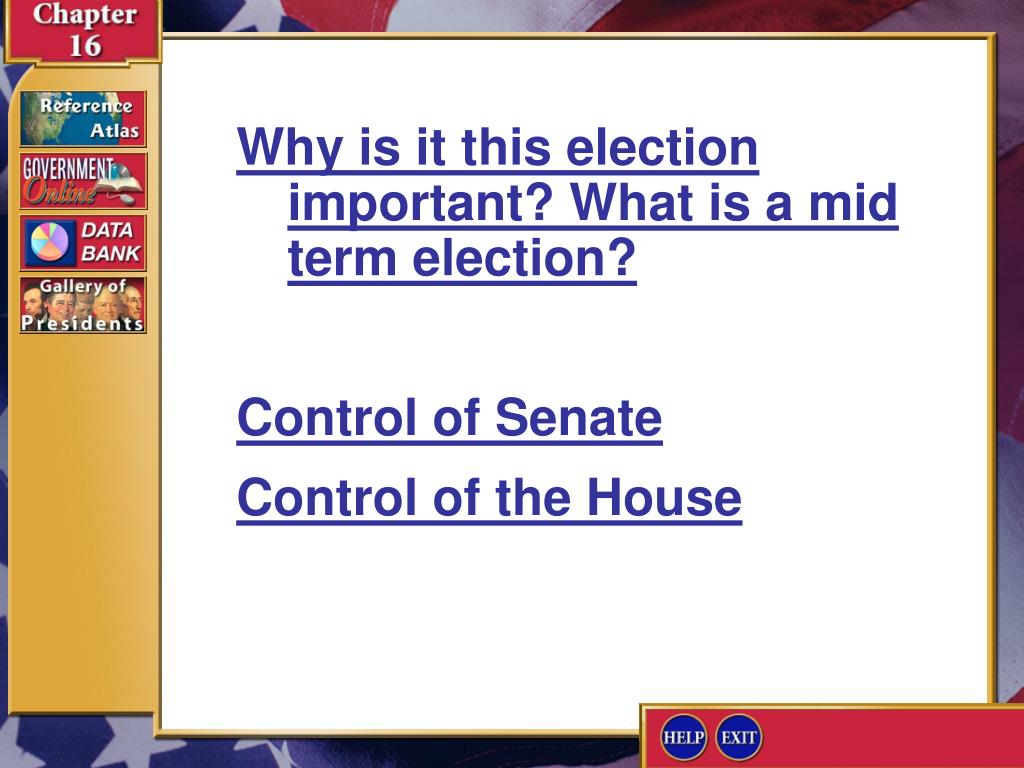 Chapter 16

Reference Atlas

GOVERNMENT Online

DATA BANK

Gallery of Presidents

Why is it this election important? What is a mid term election?

Control of Senate

Control of the House

HELP

EXIT